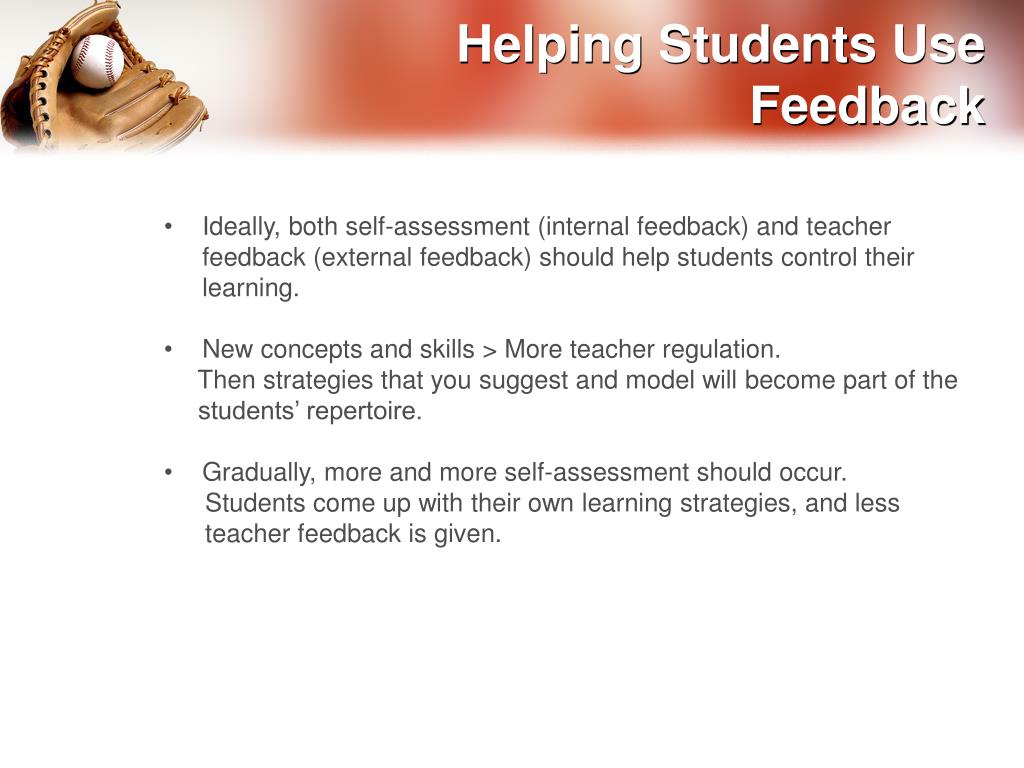 Helping Students Use Feedback

• Ideally, both self-assessment (internal feedback) and teacher feedback (external feedback) should help students control their learning.

• New concepts and skills > More teacher regulation.
Then strategies that you suggest and model will become part of the students’ repertoire.

• Gradually, more and more self-assessment should occur.
Students come up with their own learning strategies, and less teacher feedback is given.